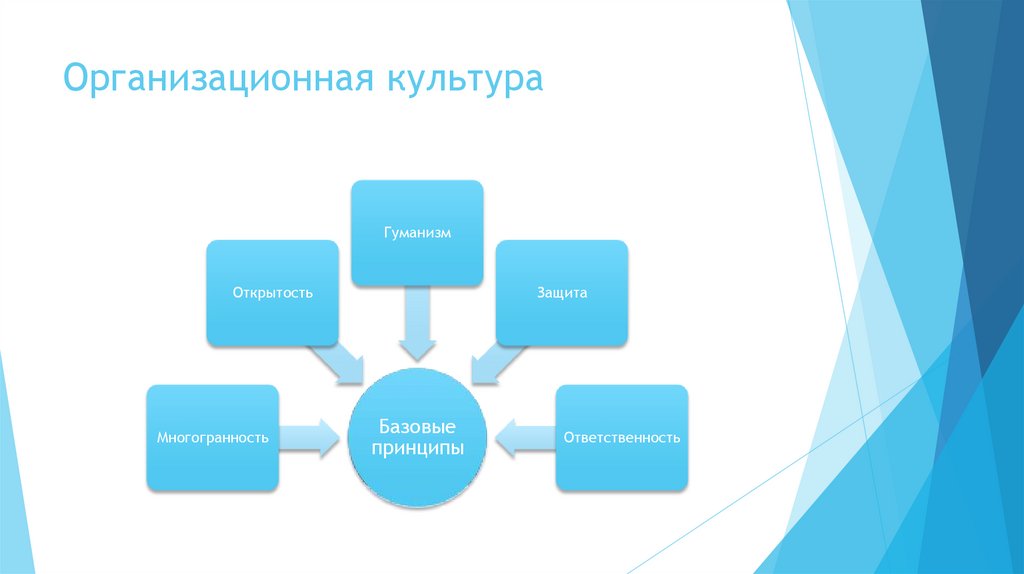 Организационная культура

Гуманизм

Открытость

Защита

Многогранность

Базовые принципы

Ответственность